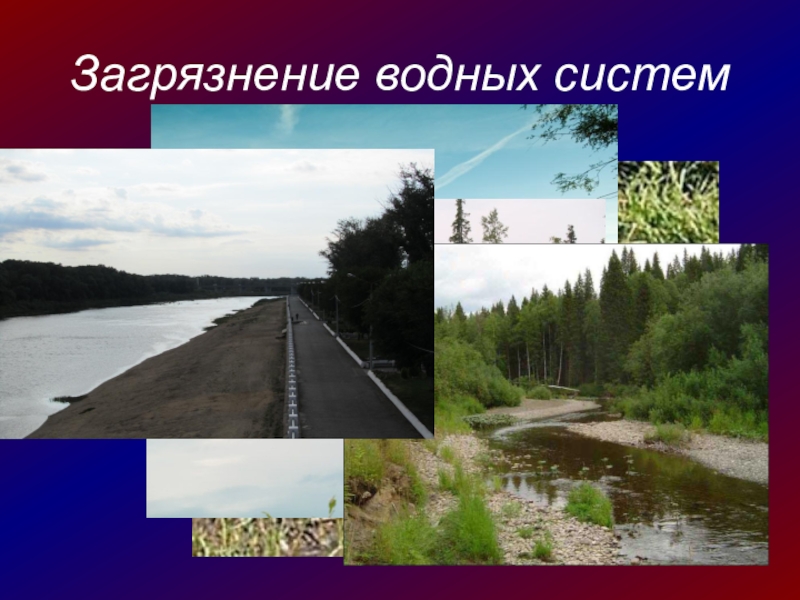 Загрязнение водных систем